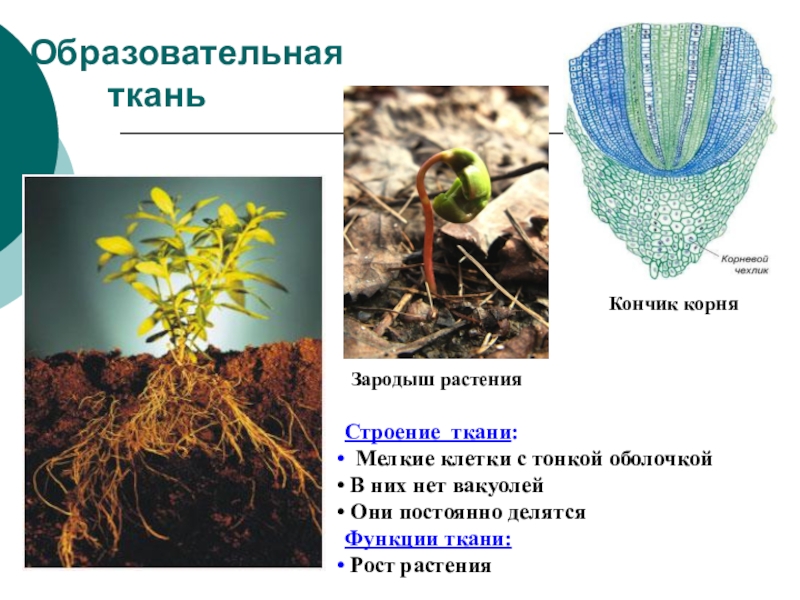 Образовательная ткань

Корневой чехлик

Кончик корня

Зародыш растения

Строение ткани:
• Мелкие клетки с тонкой оболочкой
• В них нет вакуолей
• Они постоянно делятся

Функции ткани:
• Рост растения